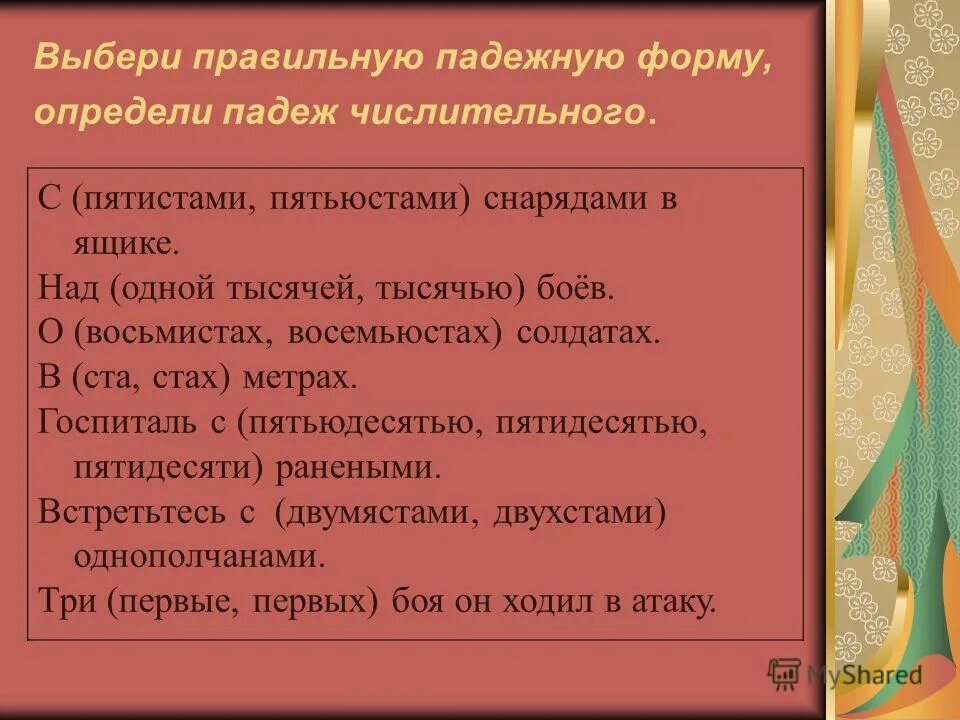 Выбери правильную падежную форму, определи падеж числительного.

С (пятистами, пятьюстами) снарядами в ящике.
Над (одной тысячей, тысячью) боёв.
О (восьмистах, восемьюстах) солдатах.
В (ста, стах) метрах.
Госпиталь с (пятьюдесятью, пятидесятью, пятидесяти) ранеными.
Встретьтесь с (двумястами, двухстами) однополчанами.
Три (первые, первых) боя он ходил в атаку.

MyShared